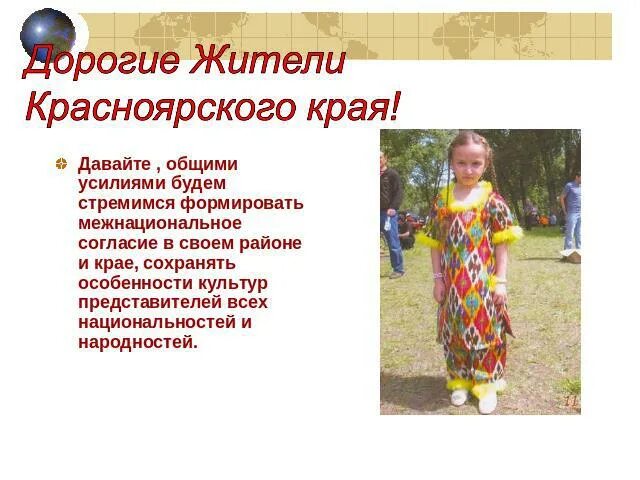 Дорогие Жители Красноярского края!

Давайте , общими усилиями будем стремимся формировать межнациональное согласие в своем районе и крае, сохранять особенности культур представителей всех национальностей и народностей.

11